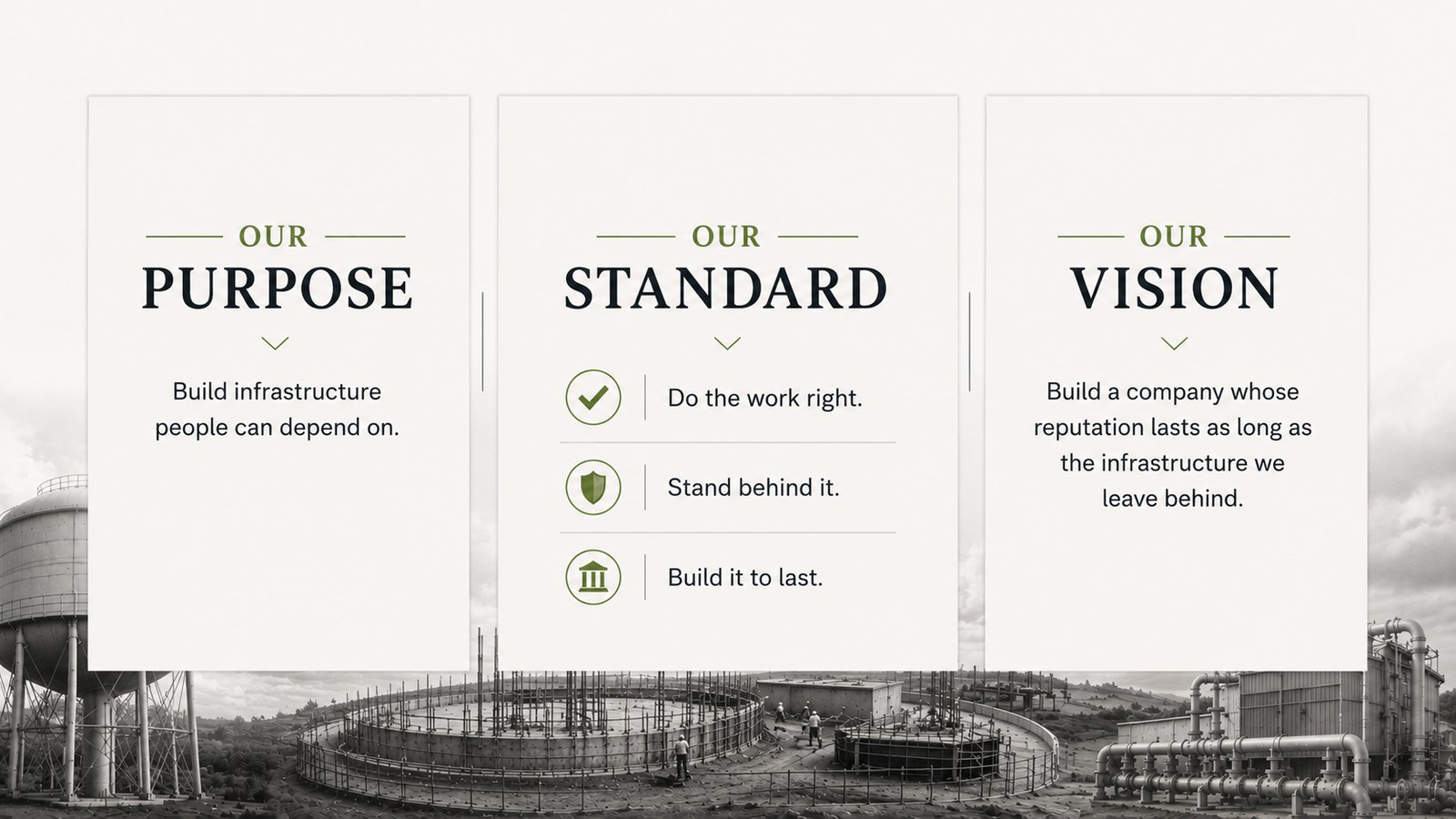 OUR
PURPOSE

Build infrastructure people can depend on.

OUR
STANDARD

Do the work right.

Stand behind it.

Build it to last.

OUR
VISION

Build a company whose reputation lasts as long as the infrastructure we leave behind.